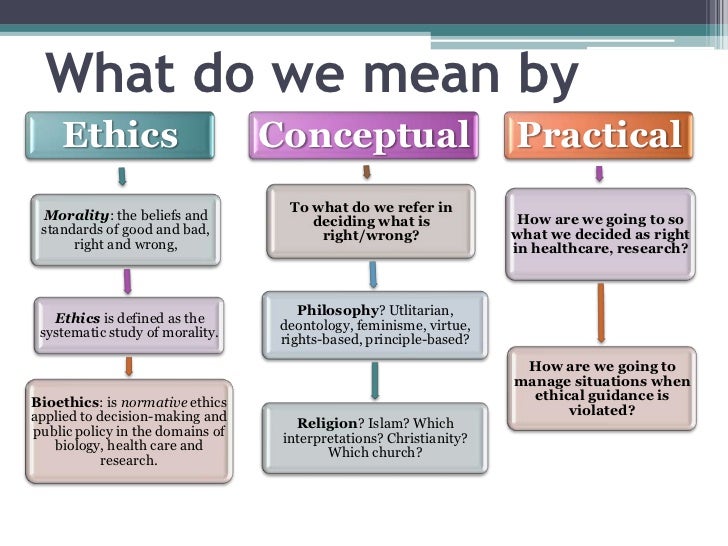 What do we mean by

Ethics

Morality: the beliefs and standards of good and bad, right and wrong,

Ethics is defined as the systematic study of morality.

Bioethics: is normative ethics applied to decision-making and public policy in the domains of biology, health care and research.

Conceptual

To what do we refer in deciding what is right/wrong?

Philosophy? Utlitarian, deontology, feminisme, virtue, rights-based, principle-based?

Religion? Islam? Which interpretations? Christianity? Which church?

Practical

How are we going to so what we decided as right in healthcare, research?

How are we going to manage situations when ethical guidance is violated?